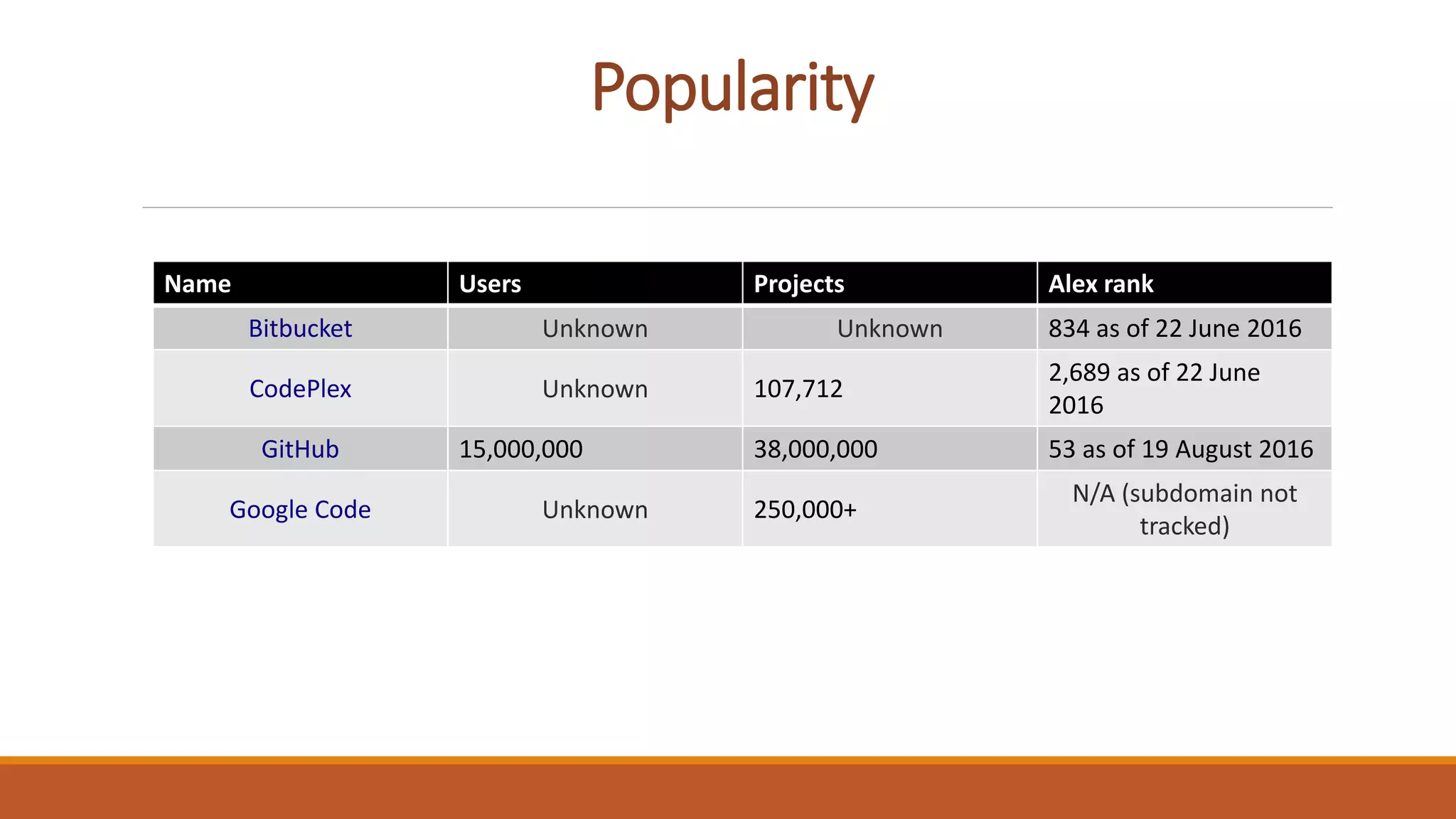 Popularity

| Name | Users | Projects | Alex rank |
|---|---|---|---|
| Bitbucket | Unknown | Unknown | 834 as of 22 June 2016 |
| CodePlex | Unknown | 107,712 | 2,689 as of 22 June 2016 |
| GitHub | 15,000,000 | 38,000,000 | 53 as of 19 August 2016 |
| Google Code | Unknown | 250,000+ | N/A (subdomain not tracked) |